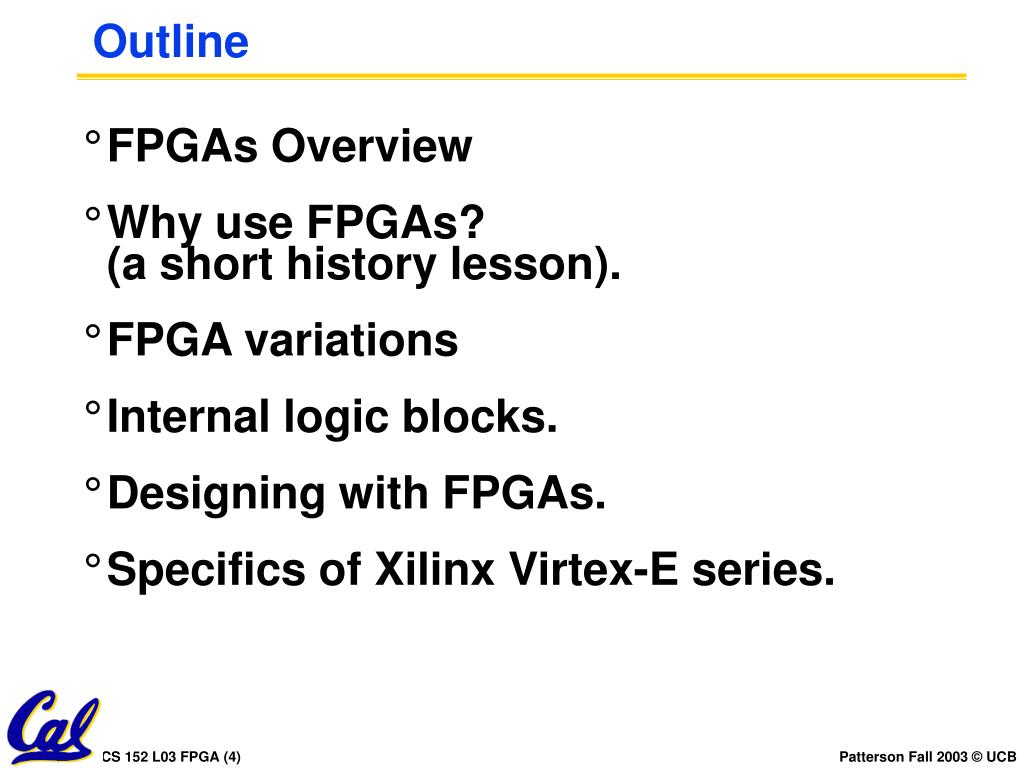 Outline

° FPGAs Overview

° Why use FPGAs?
(a short history lesson).

° FPGA variations

° Internal logic blocks.

° Designing with FPGAs.

° Specifics of Xilinx Virtex-E series.

Cal

CS 152 L03 FPGA (4)

Patterson Fall 2003 © UCB